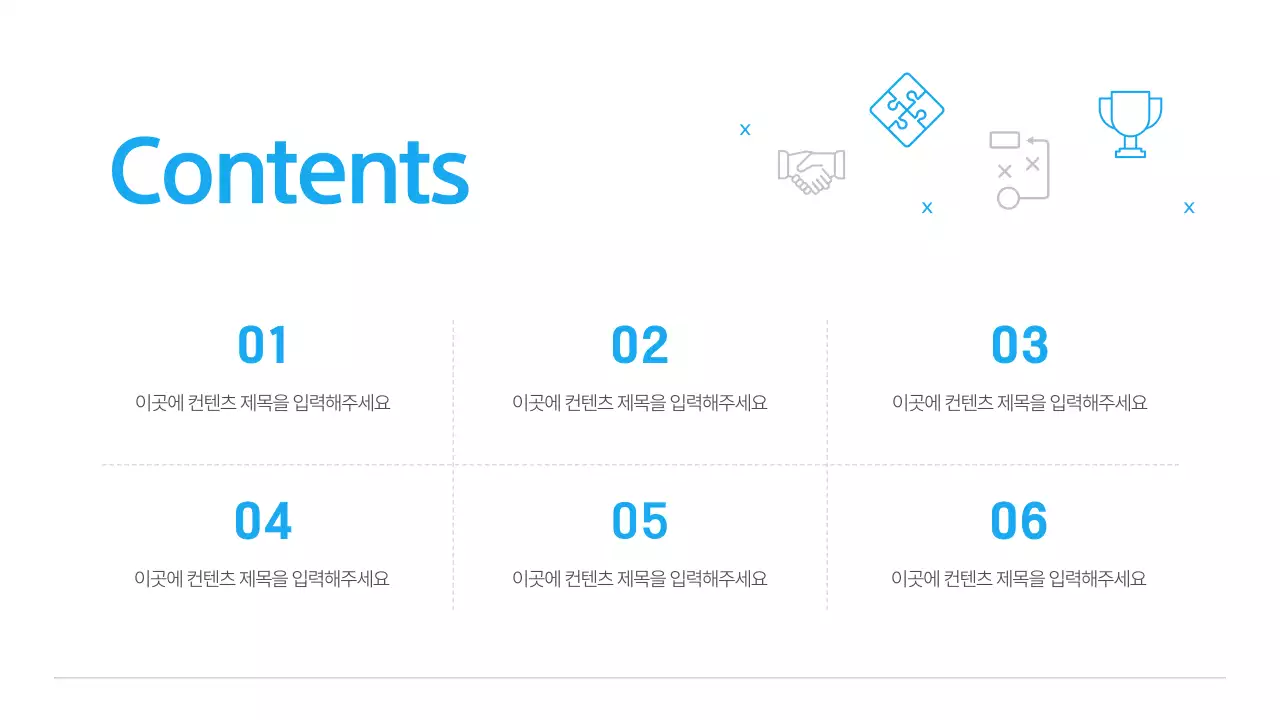 Contents

01
이곳에 컨텐츠 제목을 입력해주세요

02
이곳에 컨텐츠 제목을 입력해주세요

03
이곳에 컨텐츠 제목을 입력해주세요

04
이곳에 컨텐츠 제목을 입력해주세요

05
이곳에 컨텐츠 제목을 입력해주세요

06
이곳에 컨텐츠 제목을 입력해주세요